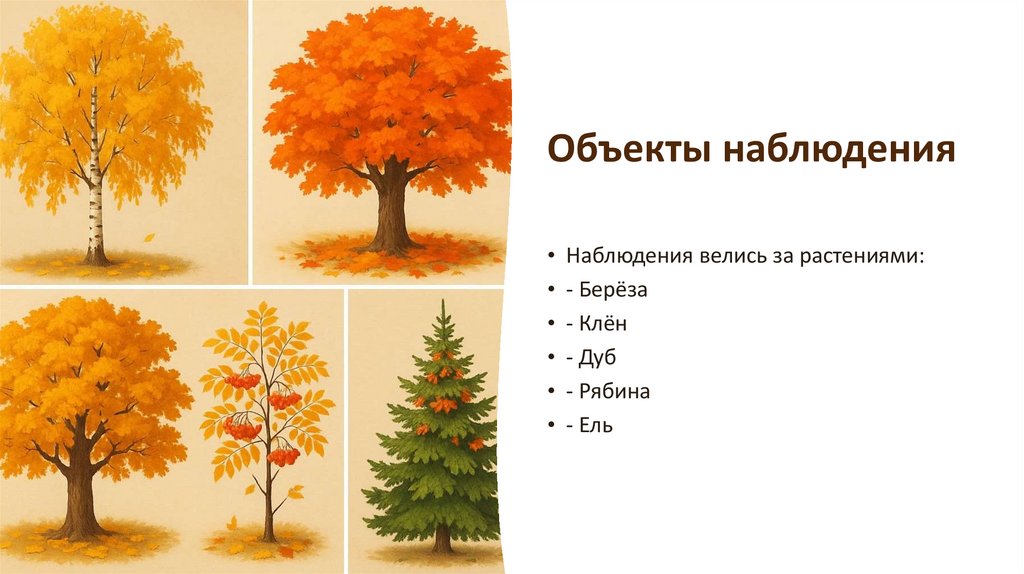 Объекты наблюдения

• Наблюдения велись за растениями:
• - Берёза
• - Клён
• - Дуб
• - Рябина
• - Ель